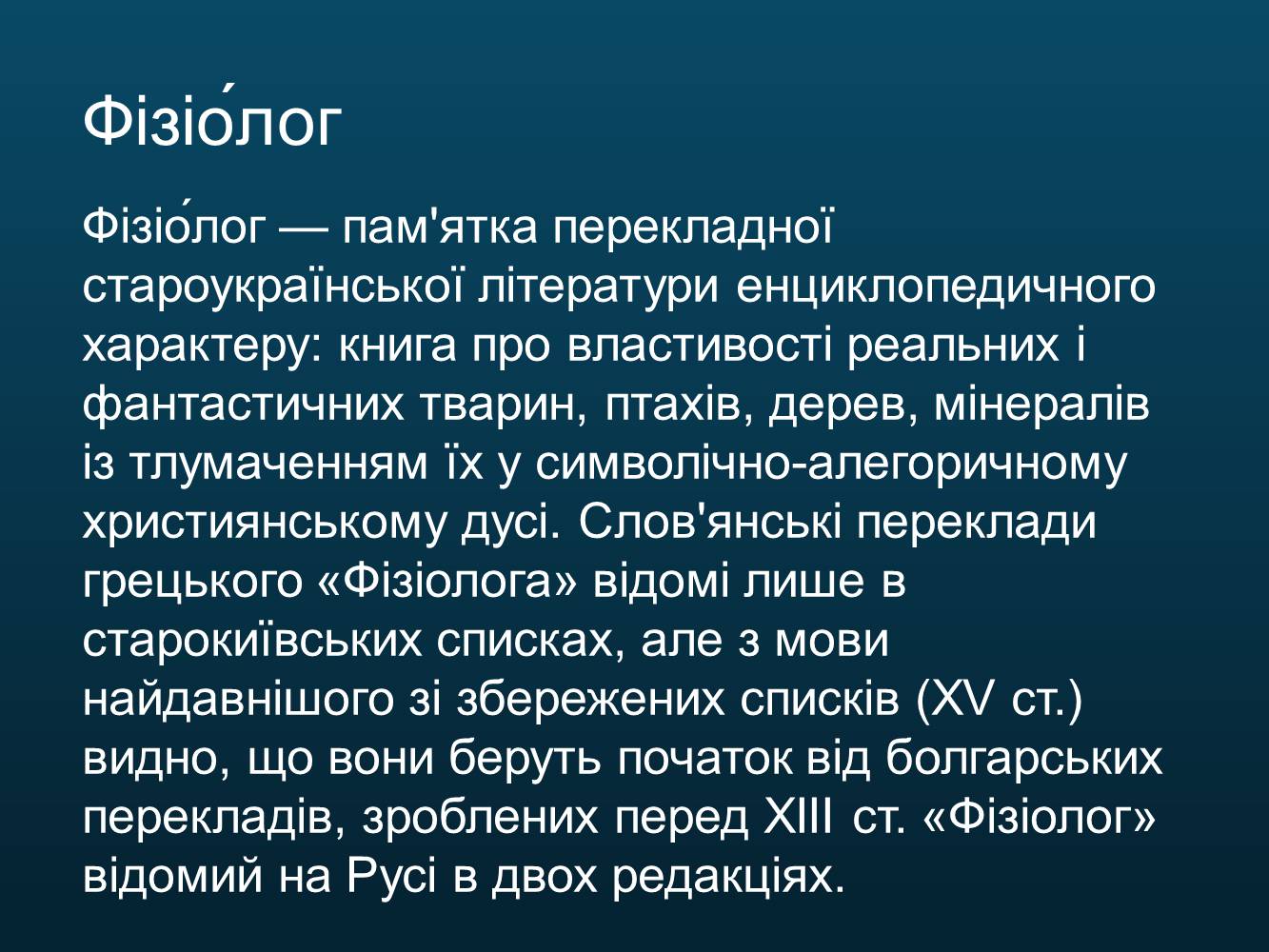 Фізіо́лог

Фізіо́лог — пам'ятка перекладної староукраїнської літератури енциклопедичного характеру: книга про властивості реальних і фантастичних тварин, птахів, дерев, мінералів із тлумаченням їх у символічно-алегоричному християнському дусі. Слов'янські переклади грецького «Фізіолога» відомі лише в старокиївських списках, але з мови найдавнішого зі збережених списків (XV ст.) видно, що вони беруть початок від болгарських перекладів, зроблених перед XIII ст. «Фізіолог» відомий на Русі в двох редакціях.